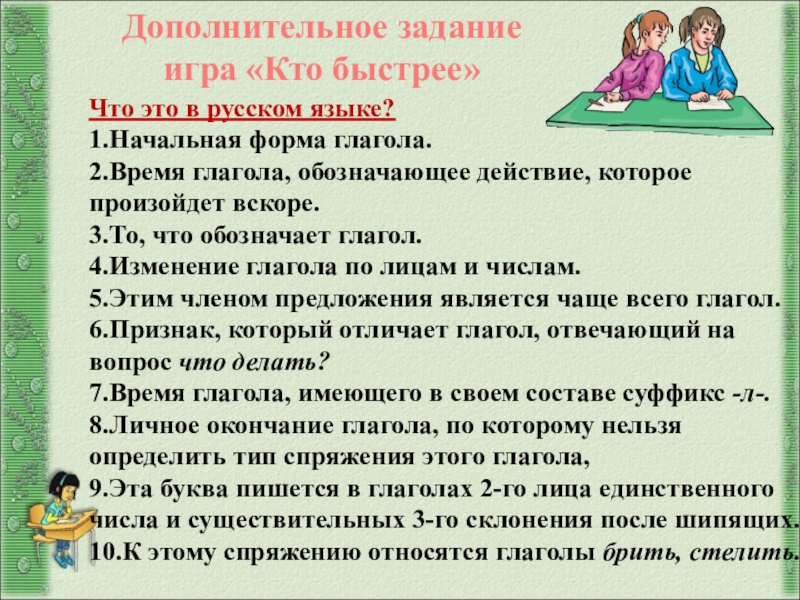 Дополнительное задание
игра «Кто быстрее»

Что это в русском языке?
1.Начальная форма глагола.
2.Время глагола, обозначающее действие, которое произойдет вскоре.
3.То, что обозначает глагол.
4.Изменение глагола по лицам и числам.
5.Этим членом предложения является чаще всего глагол.
6.Признак, который отличает глагол, отвечающий на вопрос что делать?
7.Время глагола, имеющего в своем составе суффикс -л-.
8.Личное окончание глагола, по которому нельзя определить тип спряжения этого глагола,
9.Эта буква пишется в глаголах 2-го лица единственного числа и существительных 3-го склонения после шипящих.
10.К этому спряжению относятся глаголы брить, стелить.